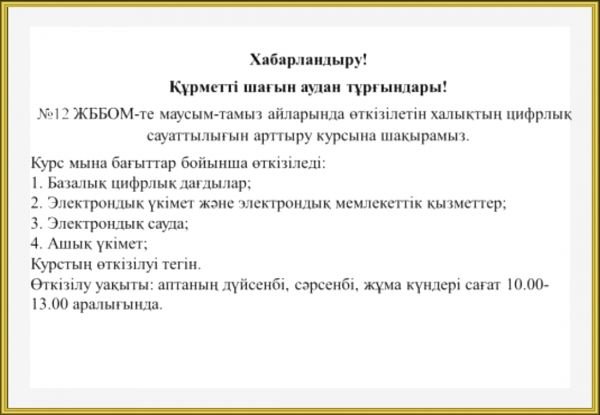 Хабарландыру!

Құрметті шағын аудан тұрғындары!

№12 ЖББОМ-те маусым-тамыз айларында өткізілетін халықтың цифрлық сауаттылығын арттыру курсына шақырамыз.

Курс мына бағыттар бойынша өткізіледі:
1. Базалық цифрлық дағдылар;
2. Электрондық үкімет және электрондық мемлекеттік қызметтер;
3. Электрондық сауда;
4. Ашық үкімет;
Курстың өткізілуі тегін.
Өткізілу уақыты: аптаның дүйсенбі, сәрсенбі, жұма күндері сағат 10.00-13.00 аралығында.